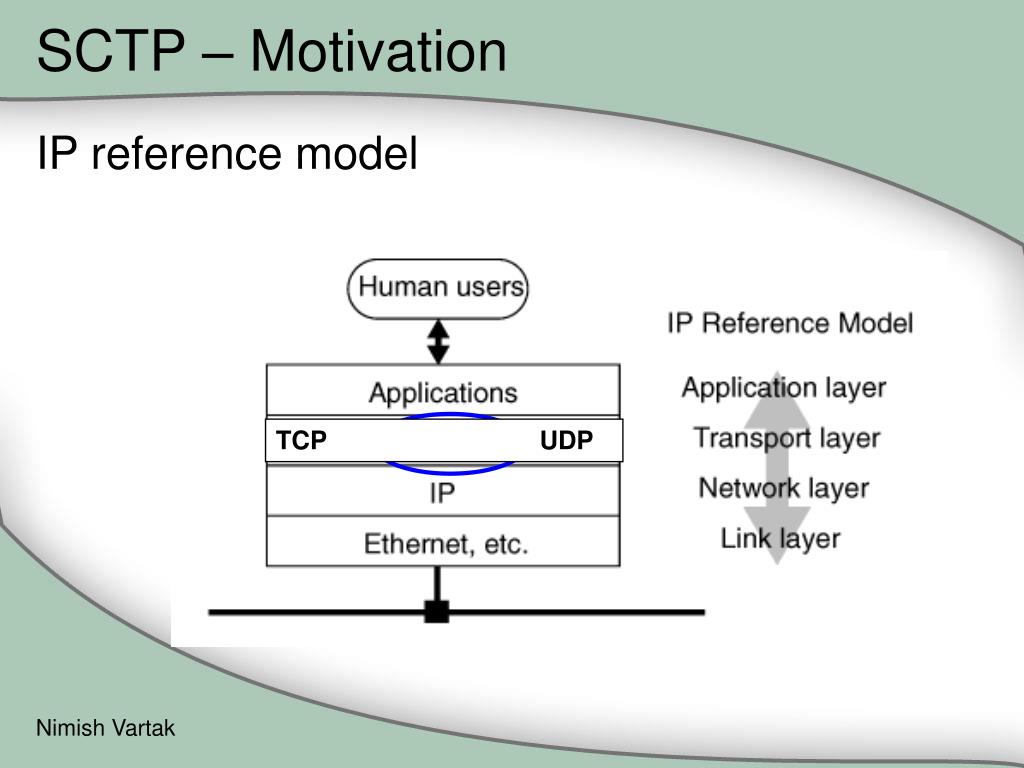 SCTP – Motivation

IP reference model

Human users

Applications

TCP

UDP

IP

Ethernet, etc.

IP Reference Model

Application layer

Transport layer

Network layer

Link layer

Nimish Vartak